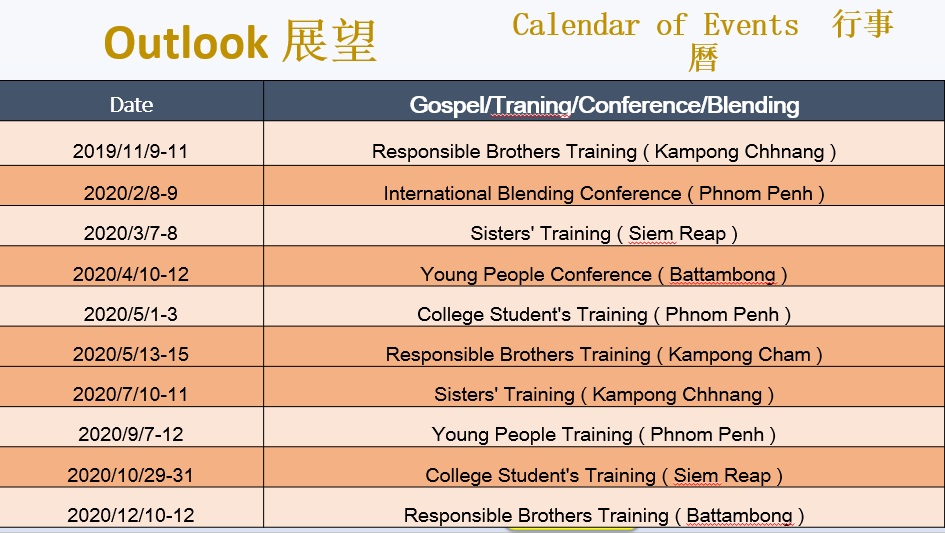 Outlook 展望

Calendar of Events 行事曆

| Date | Gospel/Traning/Conference/Blending |
|---|---|
| 2019/11/9-11 | Responsible Brothers Training ( Kampong Chhnang ) |
| 2020/2/8-9 | International Blending Conference ( Phnom Penh ) |
| 2020/3/7-8 | Sisters' Training ( Siem Reap ) |
| 2020/4/10-12 | Young People Conference ( Battambong ) |
| 2020/5/1-3 | College Student's Training ( Phnom Penh ) |
| 2020/5/13-15 | Responsible Brothers Training ( Kampong Cham ) |
| 2020/7/10-11 | Sisters' Training ( Kampong Chhnang ) |
| 2020/9/7-12 | Young People Training ( Phnom Penh ) |
| 2020/10/29-31 | College Student's Training ( Siem Reap ) |
| 2020/12/10-12 | Responsible Brothers Training ( Battambong ) |